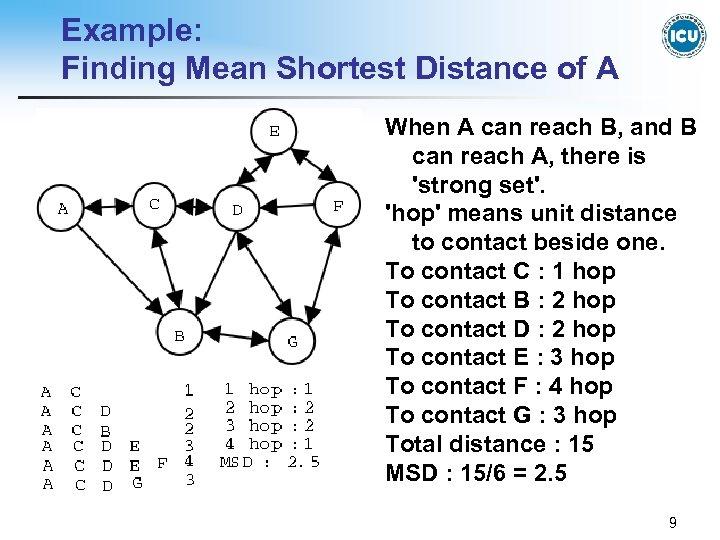 Example:
Finding Mean Shortest Distance of A

ICU

E
A
C
D
F
B
G

A C 1
A C D 2
A C B 2
A C D E 3
A C D E F 4
A C D G 3

1 hop : 1
2 hop : 2
3 hop : 2
4 hop : 1
MSD : 2.5

When A can reach B, and B can reach A, there is 'strong set'.
'hop' means unit distance to contact beside one.
To contact C : 1 hop
To contact B : 2 hop
To contact D : 2 hop
To contact E : 3 hop
To contact F : 4 hop
To contact G : 3 hop
Total distance : 15
MSD : 15/6 = 2.5

9